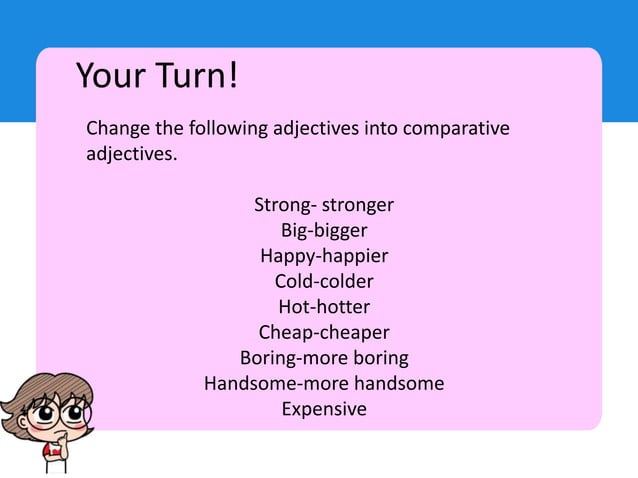 Your Turn!

Change the following adjectives into comparative adjectives.

Strong- stronger
Big-bigger
Happy-happier
Cold-colder
Hot-hotter
Cheap-cheaper
Boring-more boring
Handsome-more handsome
Expensive